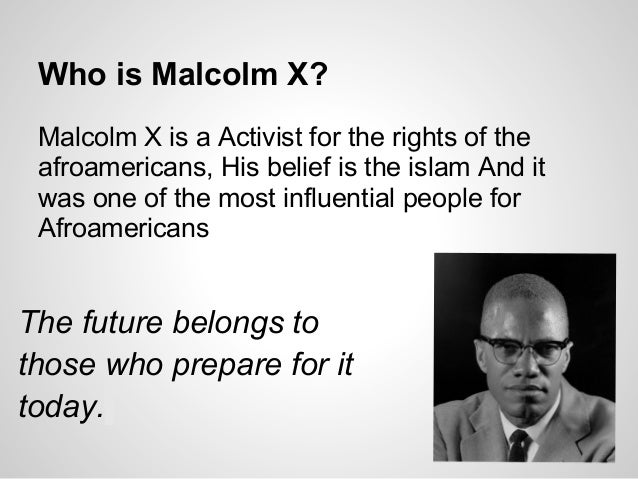 Who is Malcolm X?

Malcolm X is a Activist for the rights of the afroamericans, His belief is the islam And it was one of the most influential people for Afroamericans

The future belongs to those who prepare for it today.